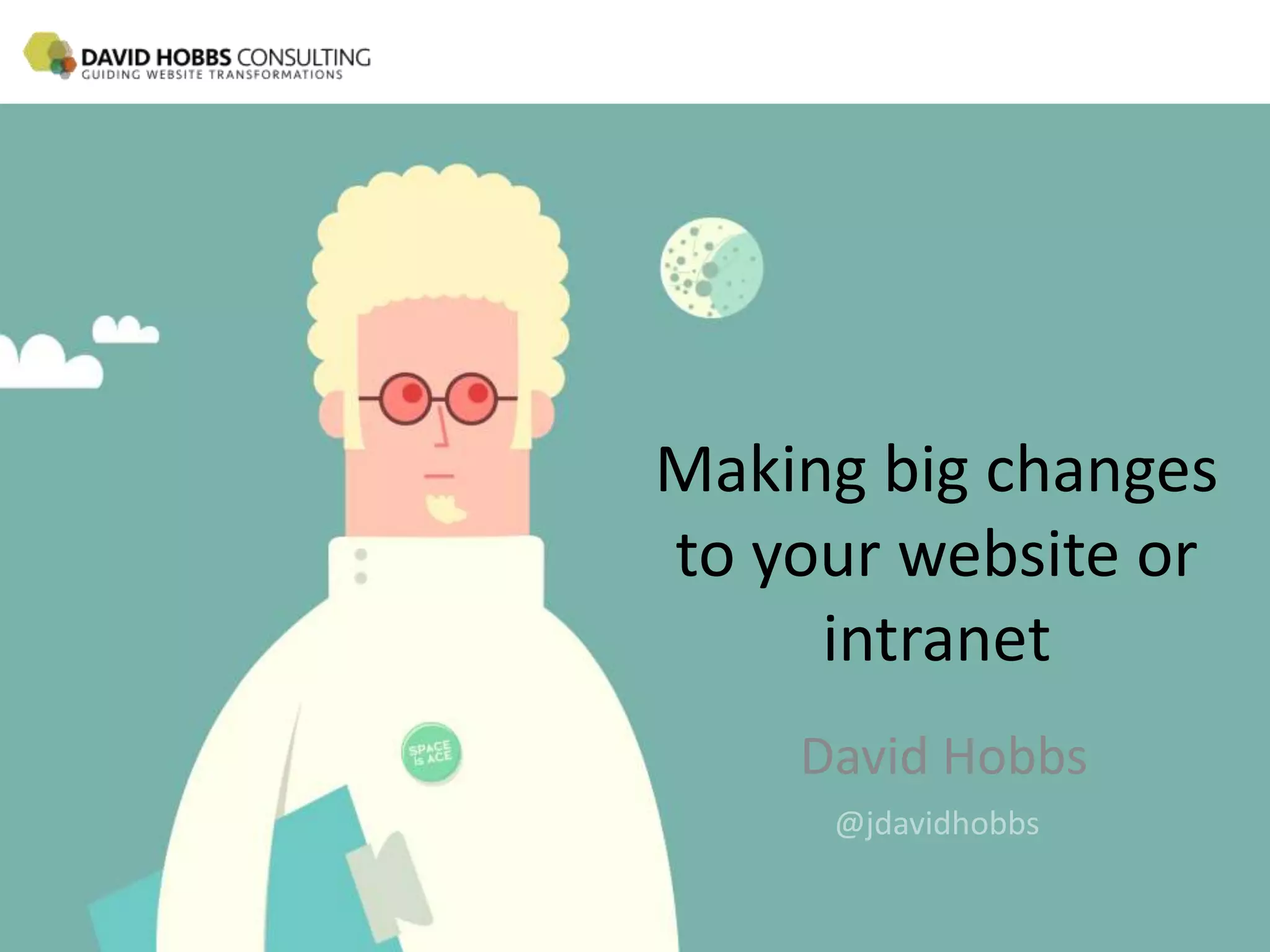 DAVID HOBBS CONSULTING
GUIDING WEBSITE TRANSFORMATIONS

SPACE IS ACE

Making big changes to your website or intranet

David Hobbs

@jdavidhobbs